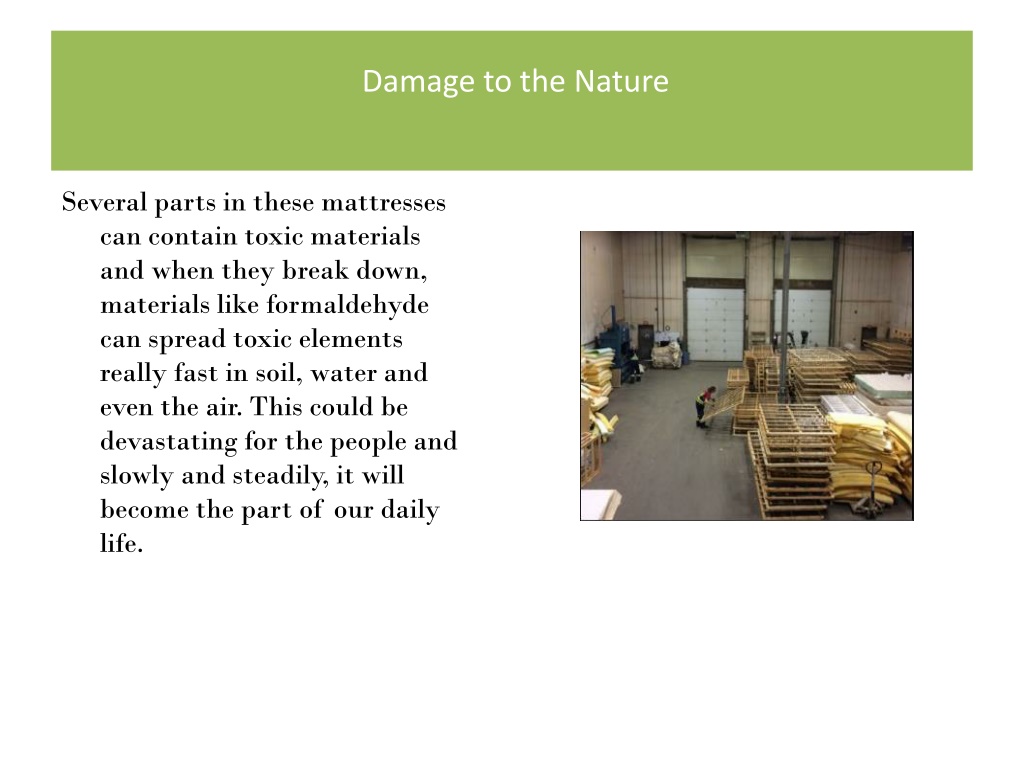 Damage to the Nature

Several parts in these mattresses can contain toxic materials and when they break down, materials like formaldehyde can spread toxic elements really fast in soil, water and even the air. This could be devastating for the people and slowly and steadily, it will become the part of our daily life.